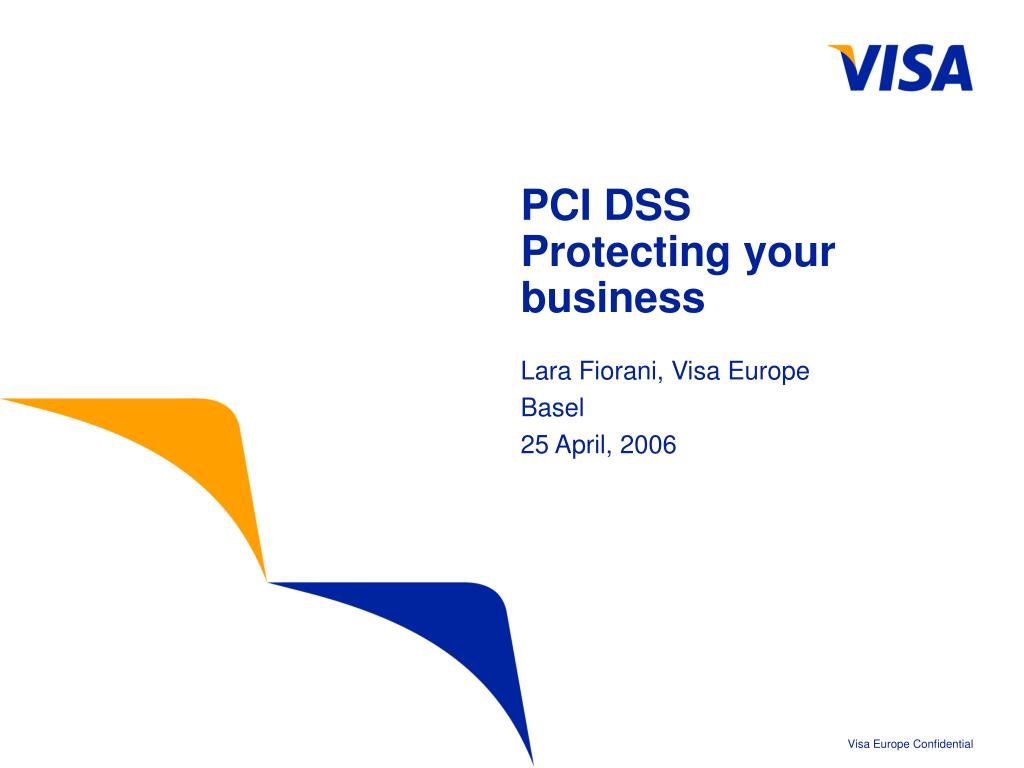 VISA

PCI DSS
Protecting your business

Lara Fiorani, Visa Europe
Basel
25 April, 2006

Visa Europe Confidential